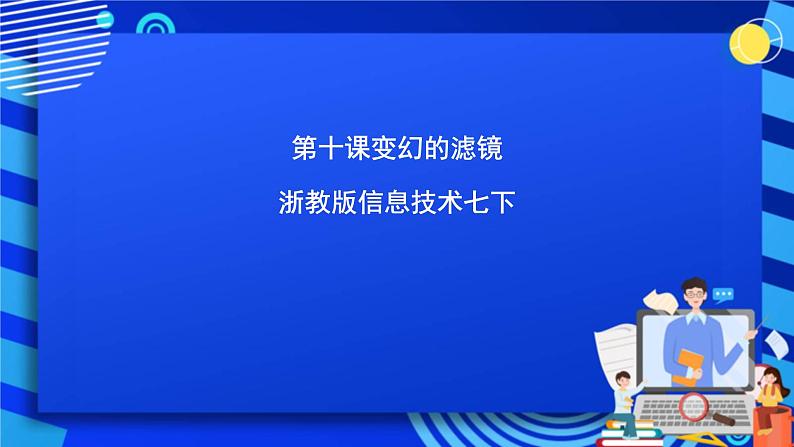 第十课变幻的滤镜

浙教版信息技术七下